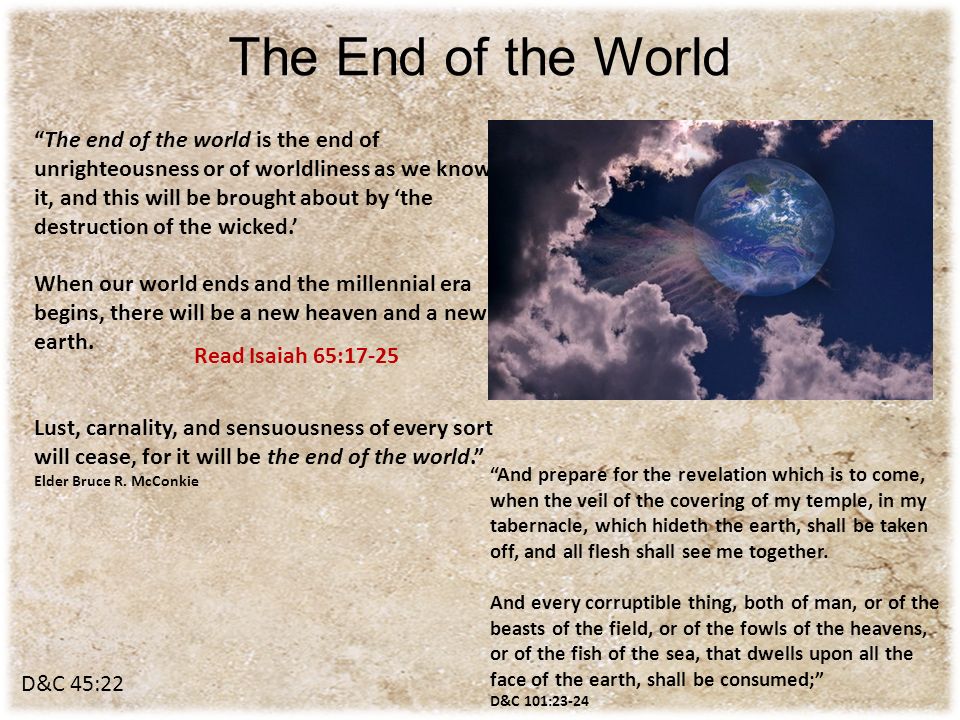 The End of the World

"The end of the world is the end of unrighteousness or of worldliness as we know it, and this will be brought about by 'the destruction of the wicked.'

When our world ends and the millennial era begins, there will be a new heaven and a new earth.

Read Isaiah 65:17-25

Lust, carnality, and sensuousness of every sort will cease, for it will be the end of the world."
Elder Bruce R. McConkie

"And prepare for the revelation which is to come, when the veil of the covering of my temple, in my tabernacle, which hideth the earth, shall be taken off, and all flesh shall see me together.

And every corruptible thing, both of man, or of the beasts of the field, or of the fowls of the heavens, or of the fish of the sea, that dwells upon all the face of the earth, shall be consumed;"
D&C 101:23-24

D&C 45:22